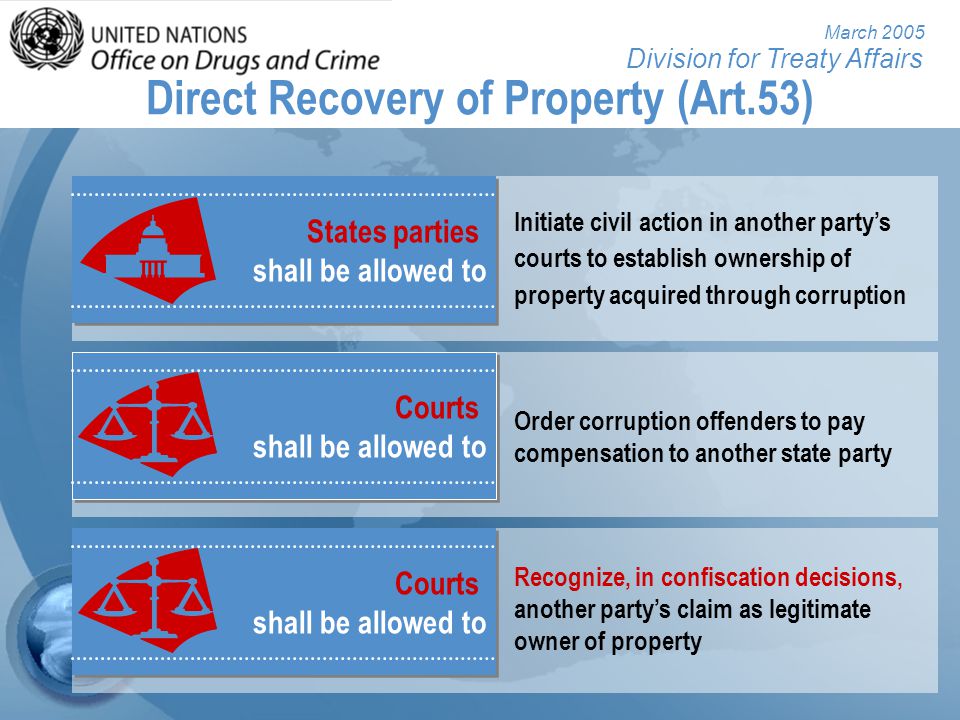 UNITED NATIONS
Office on Drugs and Crime

March 2005
Division for Treaty Affairs

Direct Recovery of Property (Art.53)

States parties shall be allowed to

Initiate civil action in another party's courts to establish ownership of property acquired through corruption

Courts shall be allowed to

Order corruption offenders to pay compensation to another state party

Courts shall be allowed to

Recognize, in confiscation decisions, another party's claim as legitimate owner of property